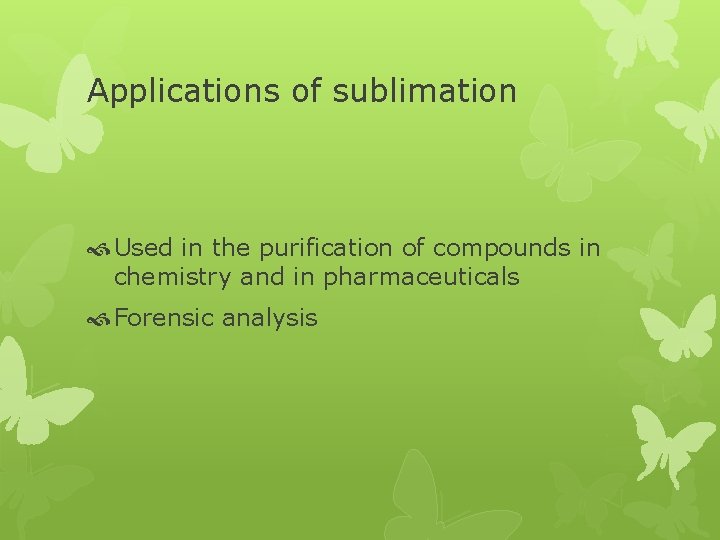 Applications of sublimation

Used in the purification of compounds in chemistry and in pharmaceuticals

Forensic analysis